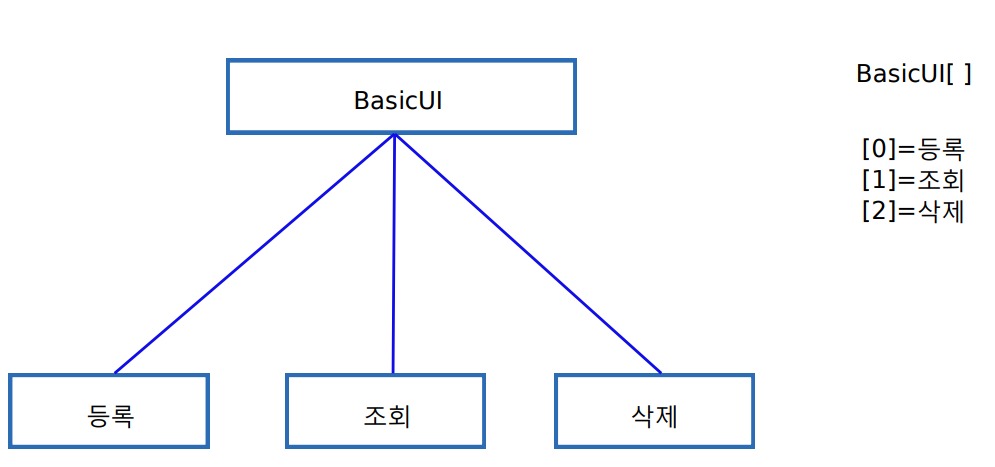 BasicUI

등록

조회

삭제

BasicUI[ ]

[0]=등록
[1]=조회
[2]=삭제